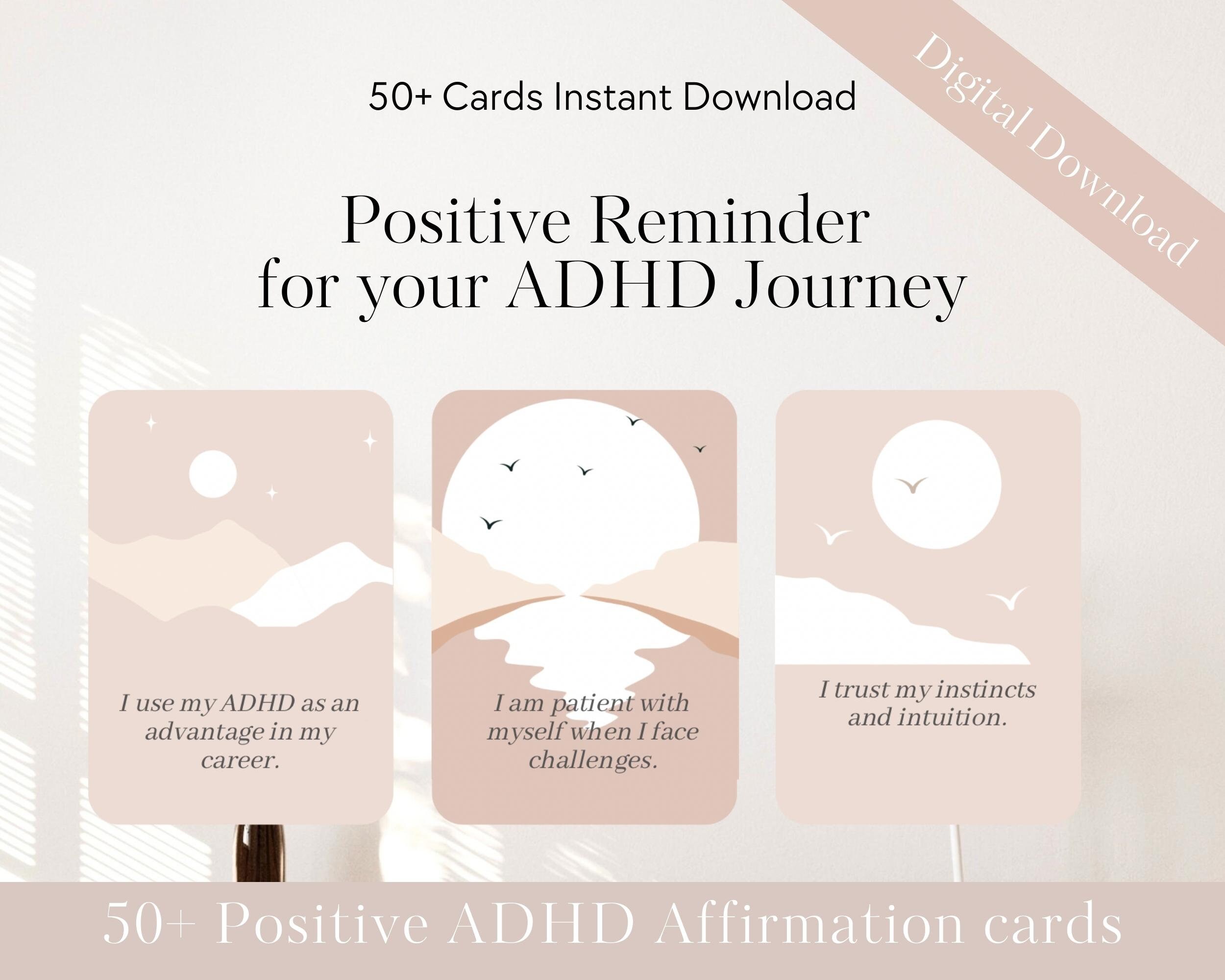 50+ Cards Instant Download

Digital Download

Positive Reminder for your ADHD Journey

I use my ADHD as an advantage in my career.

I am patient with myself when I face challenges.

I trust my instincts and intuition.

50+ Positive ADHD Affirmation cards